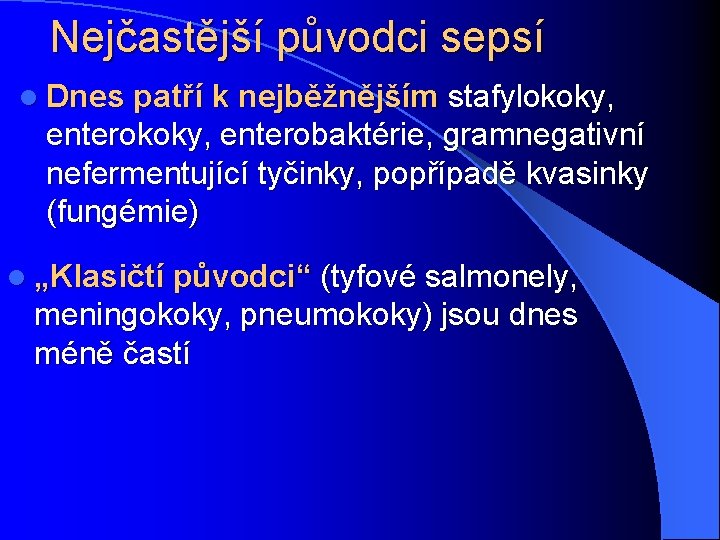 Nejčastější původci sepsí

Dnes patří k nejběžnějším stafylokoky, enterokoky, enterobaktérie, gramnegativní nefermentující tyčinky, popřípadě kvasinky (fungémie)

„Klasičtí původci“ (tyfové salmonely, meningokoky, pneumokoky) jsou dnes méně častí